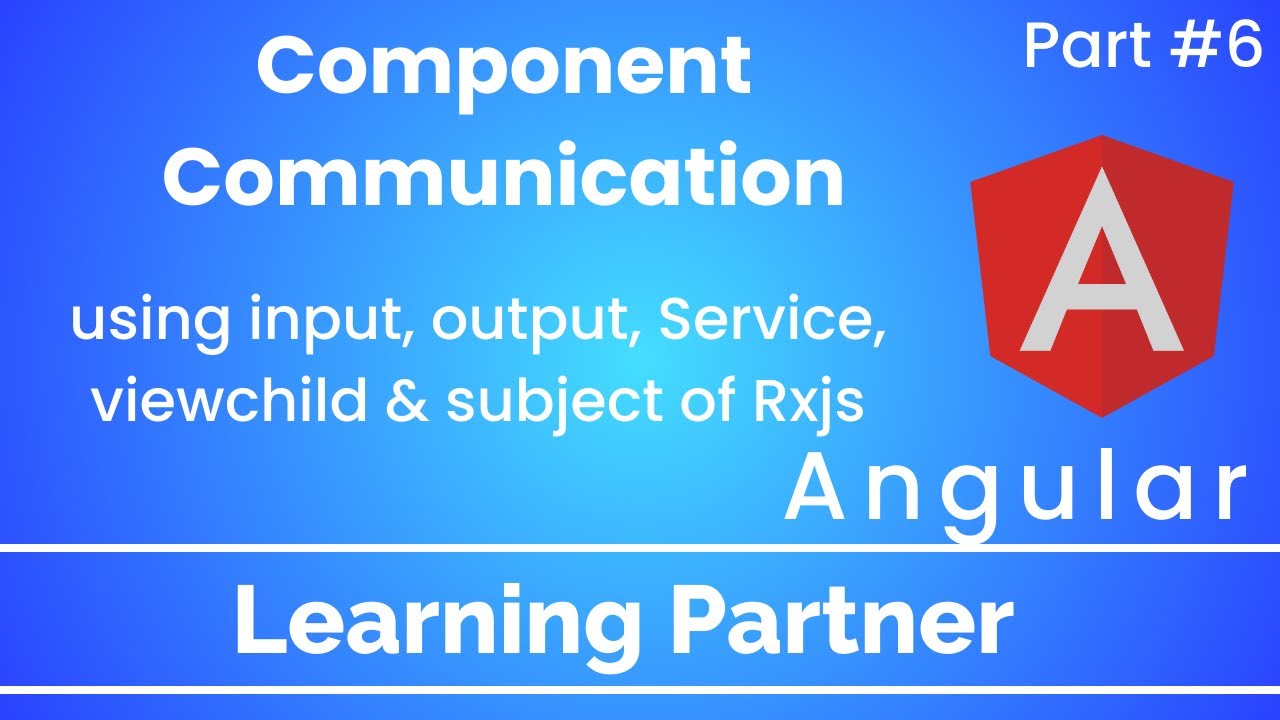 Part #6

Component Communication

using input, output, Service, viewchild & subject of Rxjs

A

Angular

Learning Partner